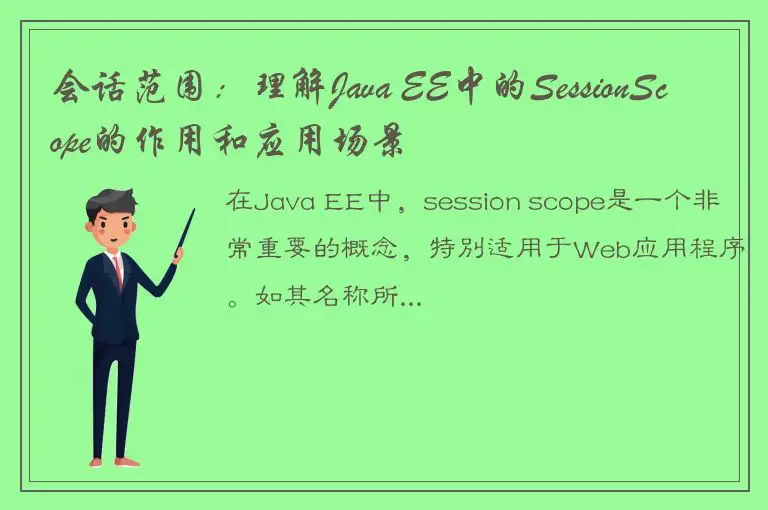 会话范围：理解Java EE中的SessionScope的作用和应用场景

在Java EE中，session scope是一个非常重要的概念，特别适用于Web应用程序。如其名称所...